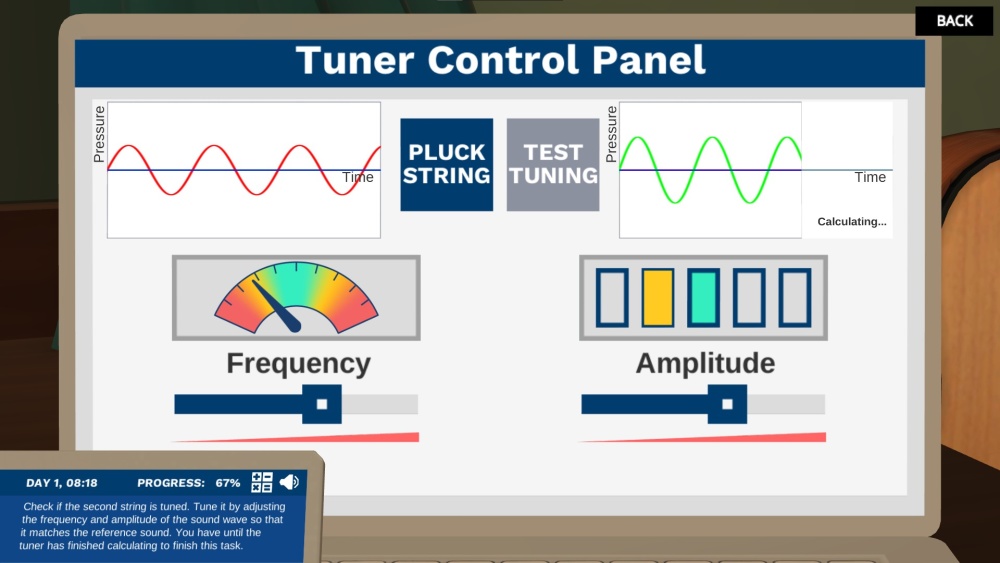 BACK

Tuner Control Panel

Pressure

Time

PLUCK STRING

TEST TUNING

Pressure

Time

Calculating...

Frequency

Amplitude

DAY 1, 08:18 PROGRESS: 67%

Check if the second string is tuned. Tune it by adjusting the frequency and amplitude of the sound wave so that it matches the reference sound. You have until the tuner has finished calculating to finish this task.